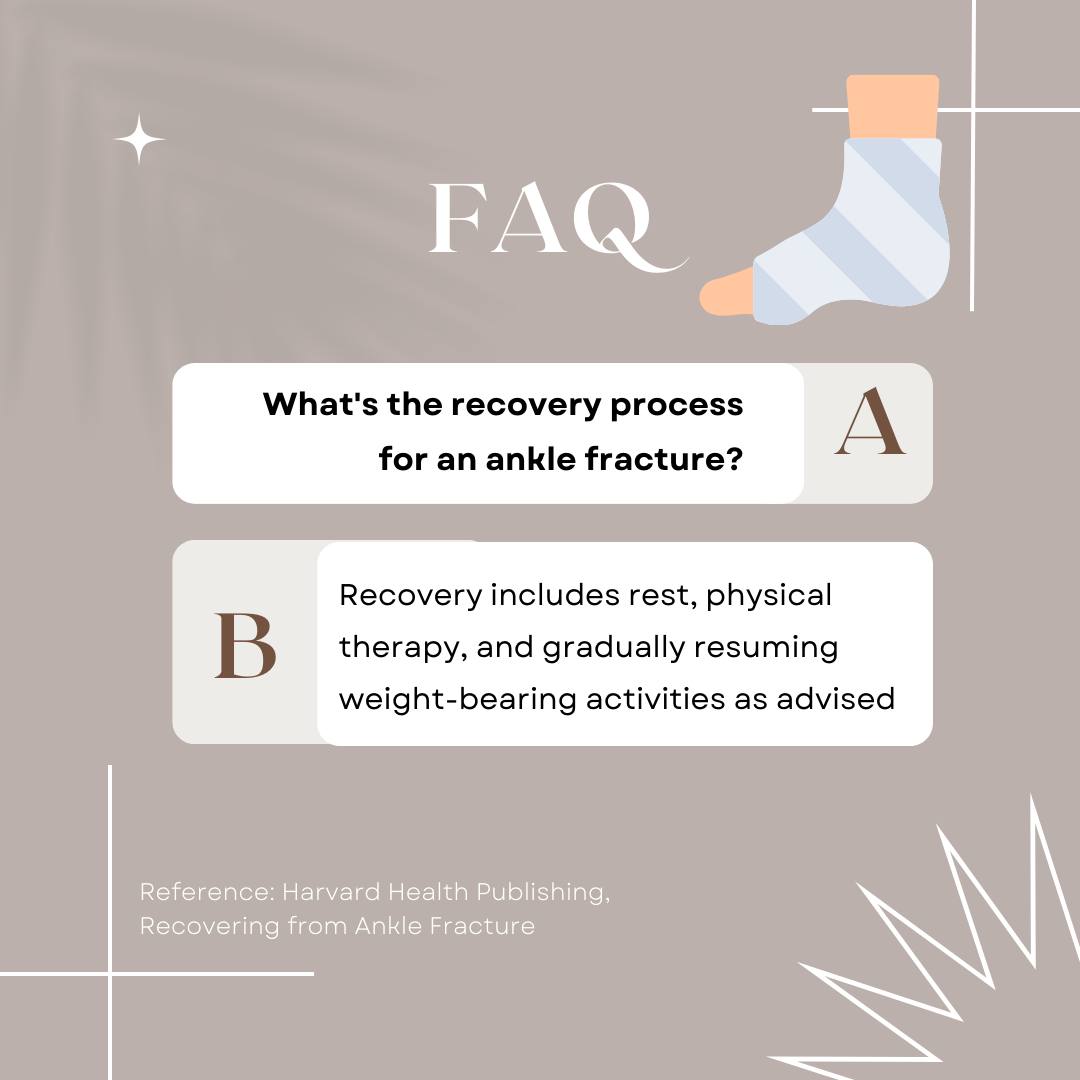 FAQ

What's the recovery process for an ankle fracture?

A

B

Recovery includes rest, physical therapy, and gradually resuming weight-bearing activities as advised

Reference: Harvard Health Publishing, Recovering from Ankle Fracture